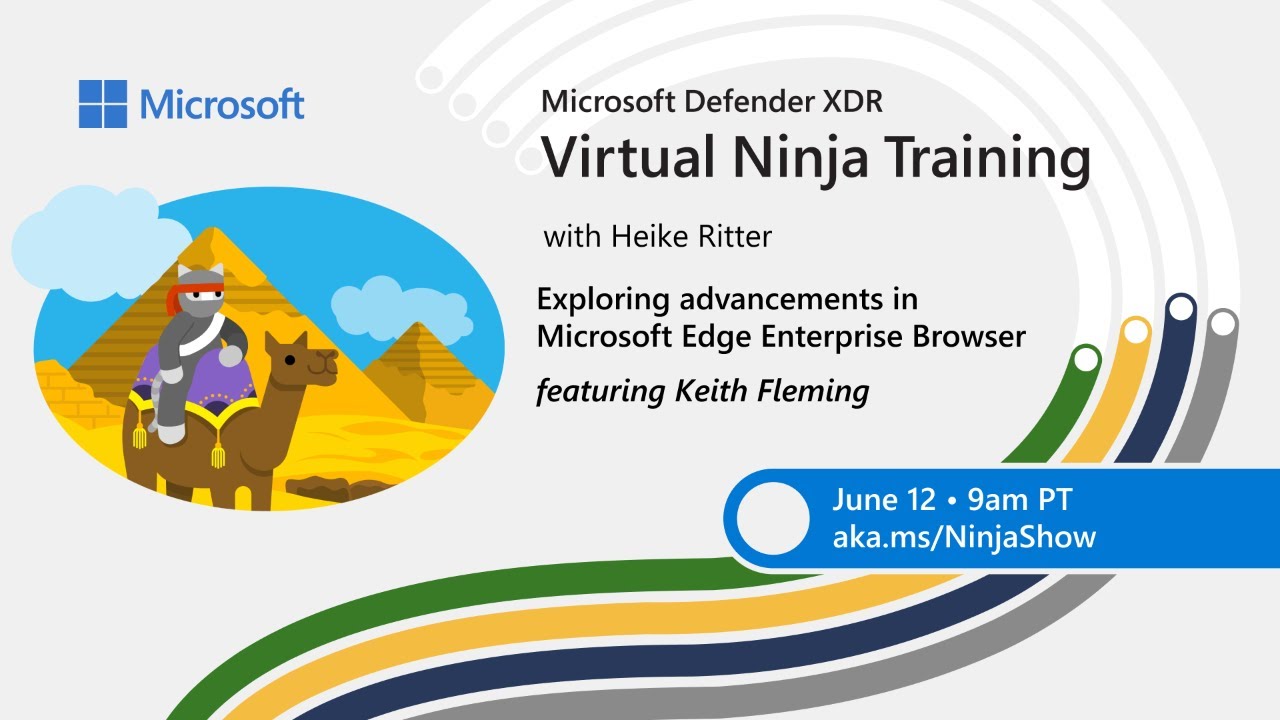 Microsoft

Microsoft Defender XDR
Virtual Ninja Training

with Heike Ritter

Exploring advancements in Microsoft Edge Enterprise Browser

featuring Keith Fleming

June 12 • 9am PT
aka.ms/NinjaShow